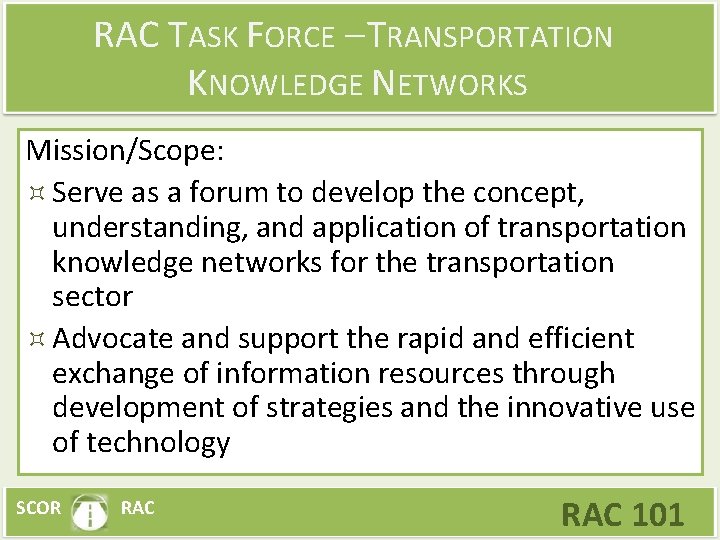 RAC TASK FORCE –TRANSPORTATION KNOWLEDGE NETWORKS

Mission/Scope:

¤ Serve as a forum to develop the concept, understanding, and application of transportation knowledge networks for the transportation sector

¤ Advocate and support the rapid and efficient exchange of information resources through development of strategies and the innovative use of technology

SCOR RAC

RAC 101